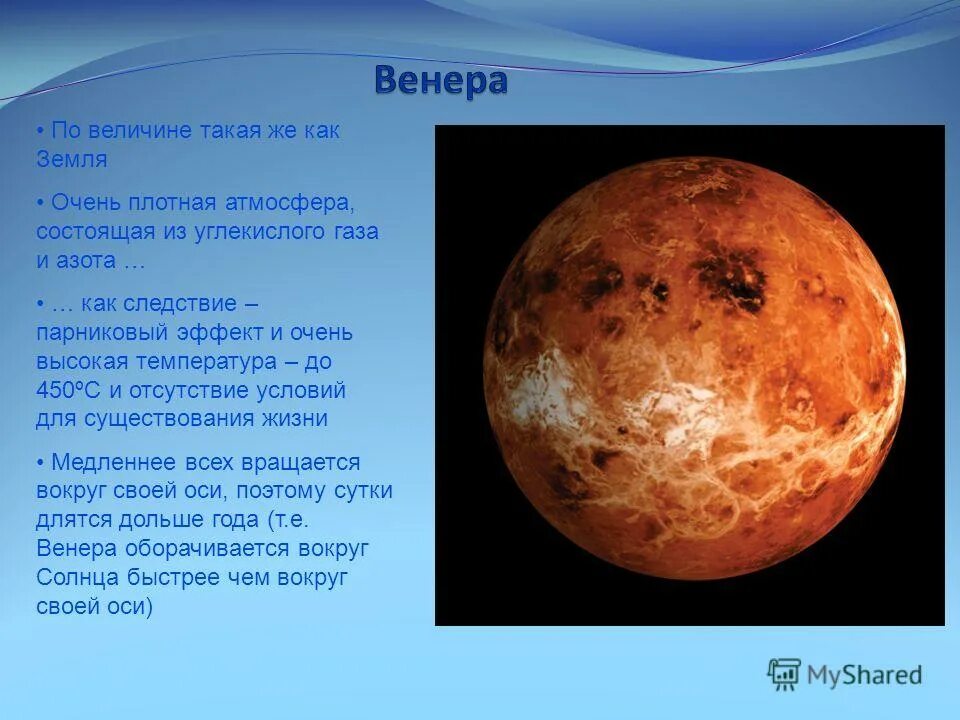 Венера

• По величине такая же как Земля

• Очень плотная атмосфера, состоящая из углекислого газа и азота …

• … как следствие – парниковый эффект и очень высокая температура – до 450ºС и отсутствие условий для существования жизни

• Медленнее всех вращается вокруг своей оси, поэтому сутки длятся дольше года (т.е. Венера оборачивается вокруг Солнца быстрее чем вокруг своей оси)

MyShared